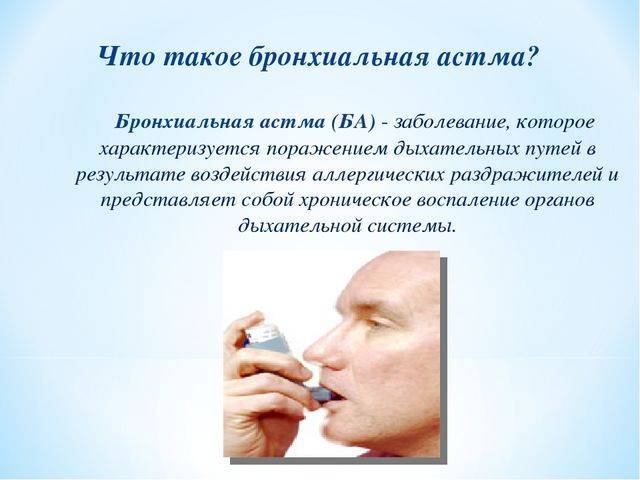 Что такое бронхиальная астма?

Бронхиальная астма (БА) - заболевание, которое характеризуется поражением дыхательных путей в результате воздействия аллергических раздражителей и представляет собой хроническое воспаление органов дыхательной системы.